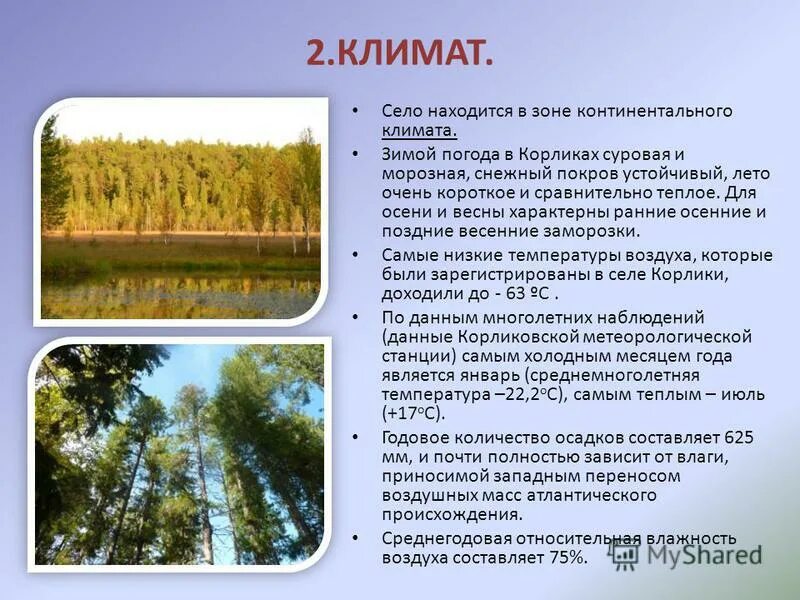 2.КЛИМАТ.

• Село находится в зоне континентального климата.

• Зимой погода в Корликах суровая и морозная, снежный покров устойчивый, лето очень короткое и сравнительно теплое. Для осени и весны характерны ранние осенние и поздние весенние заморозки.

• Самые низкие температуры воздуха, которые были зарегистрированы в селе Корлики, доходили до - 63 ºС .

• По данным многолетних наблюдений (данные Корликовской метеорологической станции) самым холодным месяцем года является январь (среднемноголетняя температура –22,2ºС), самым теплым – июль (+17ºС).

• Годовое количество осадков составляет 625 мм, и почти полностью зависит от влаги, приносимой западным переносом воздушных масс атлантического происхождения.

• Среднегодовая относительная влажность воздуха составляет 75%.

MyShared